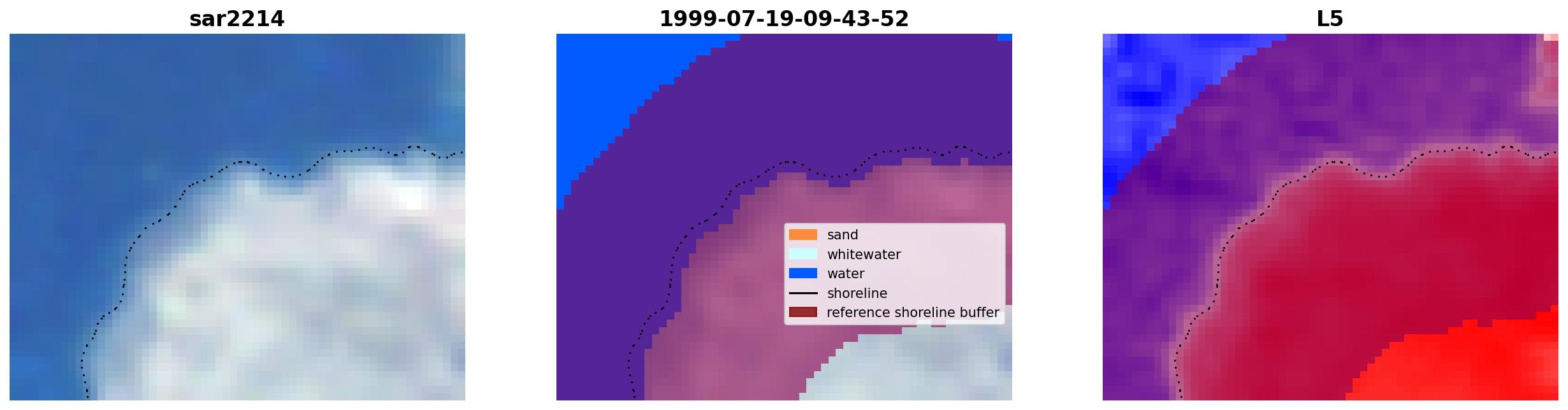 sar2214

1999-07-19-09-43-52

sand
whitewater
water
shoreline
reference shoreline buffer

L5